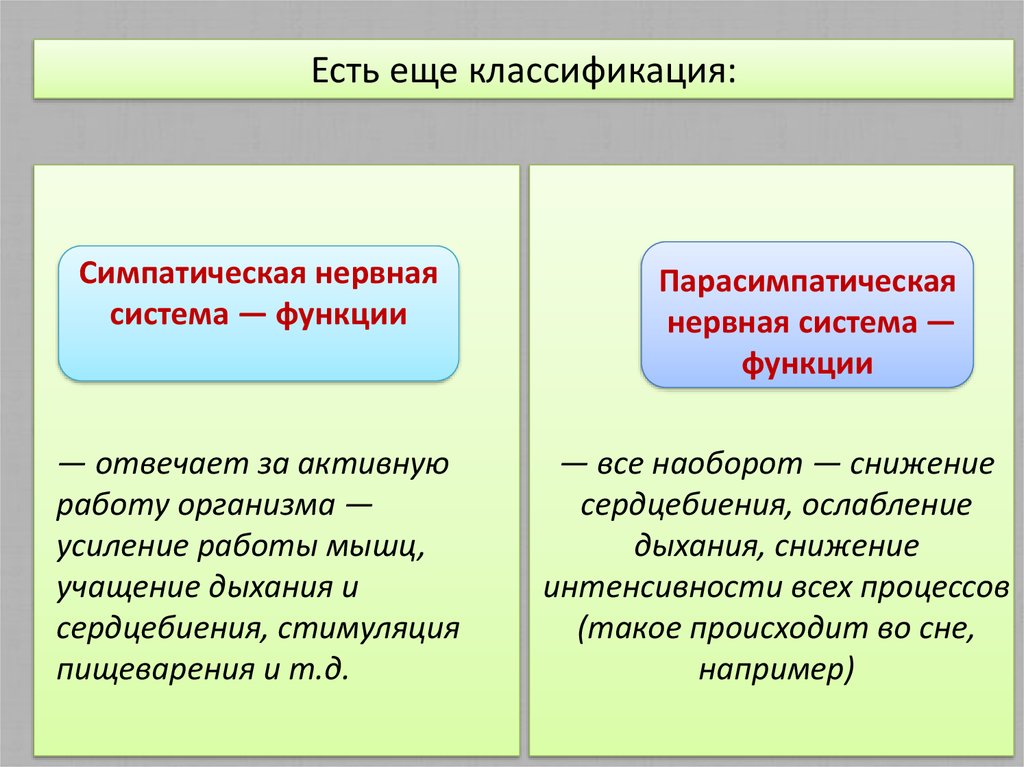 Есть еще классификация:

Симпатическая нервная система — функции

— отвечает за активную работу организма — усиление работы мышц, учащение дыхания и сердцебиения, стимуляция пищеварения и т.д.

Парасимпатическая нервная система — функции

— все наоборот — снижение сердцебиения, ослабление дыхания, снижение интенсивности всех процессов (такое происходит во сне, например)